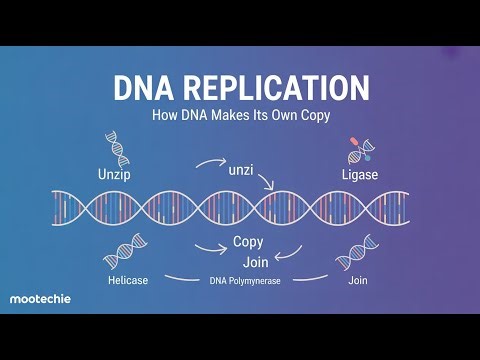 DNA REPLICATION
How DNA Makes Its Own Copy

Unzip
unzi
Ligase

Copy
Join

Helicase
DNA Polymynerase
Join

mootechie